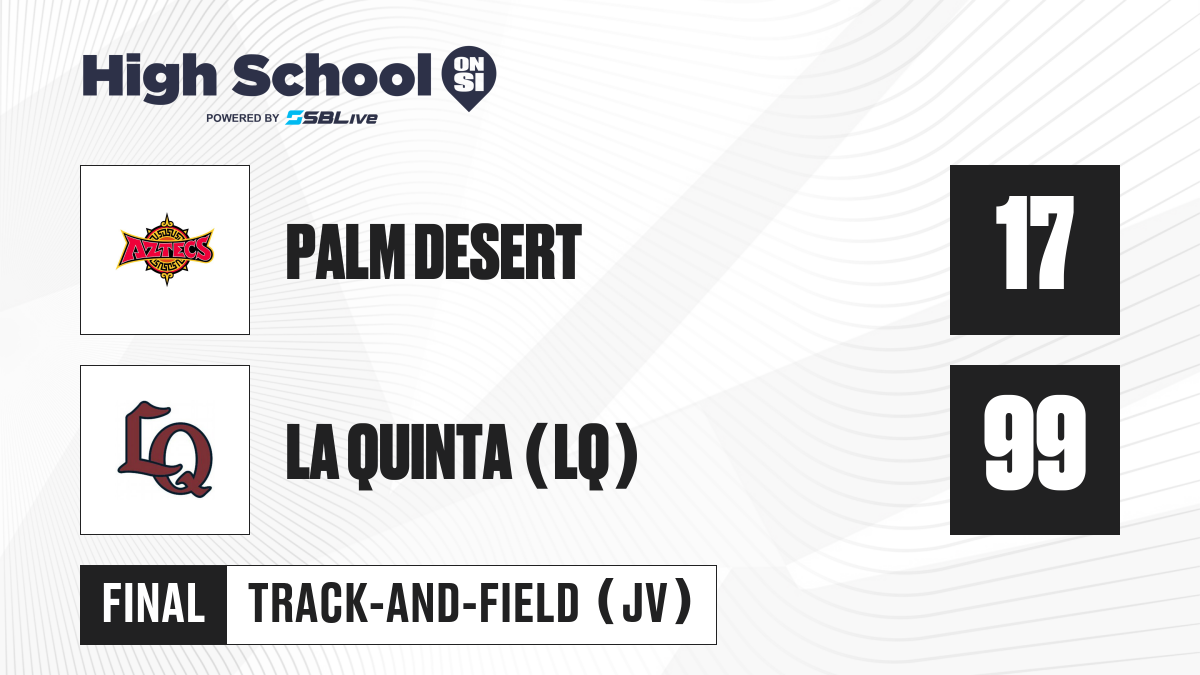 High School ON SI
POWERED BY SBLive

AZTECS

PALM DESERT

17

LQ

LA QUINTA (LQ)

99

FINAL

TRACK-AND-FIELD (JV)